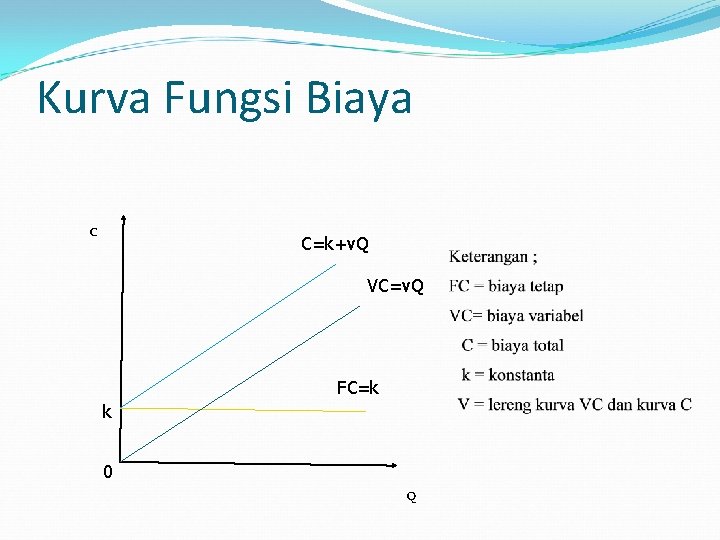 Kurva Fungsi Biaya

C

C=k+vQ

VC=vQ

FC=k

k

0

Q

Keterangan ;
FC = biaya tetap
VC= biaya variabel
C = biaya total
k = konstanta
V = lereng kurva VC dan kurva C